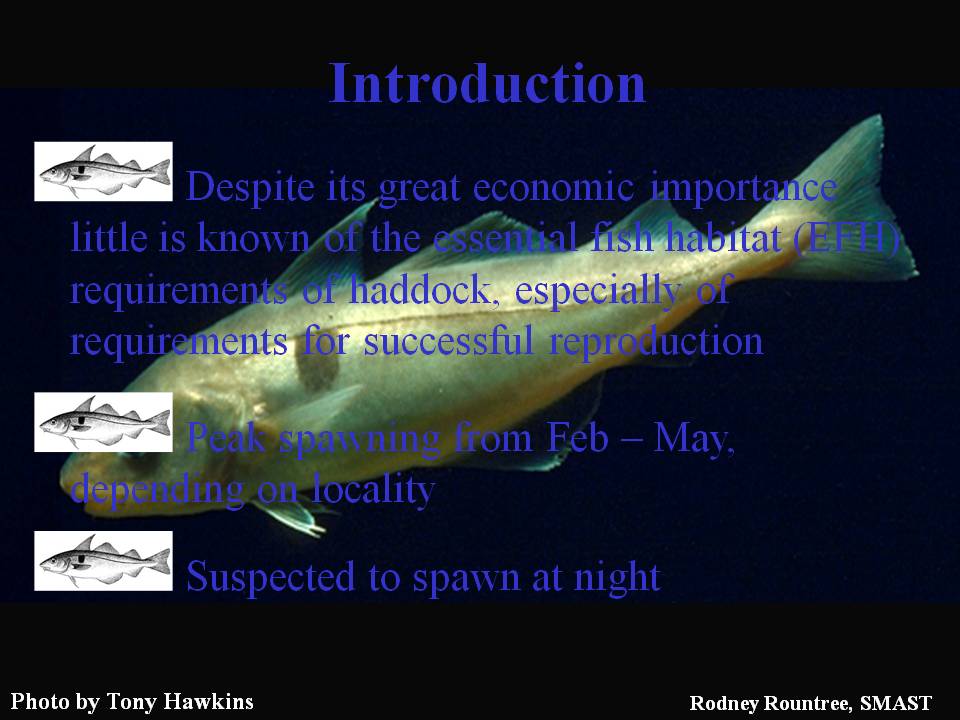 Introduction

Despite its great economic importance little is known of the essential fish habitat (EFH) requirements of haddock, especially of requirements for successful reproduction

Peak spawning from Feb – May, depending on locality

Suspected to spawn at night

Photo by Tony Hawkins

Rodney Rountree, SMAST